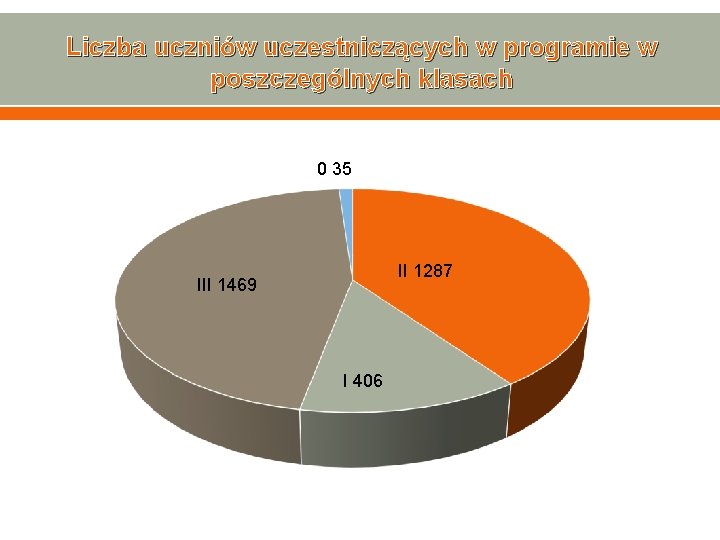 Liczba uczniów uczestniczących w programie w poszczególnych klasach

0 35

II 1287

III 1469

I 406